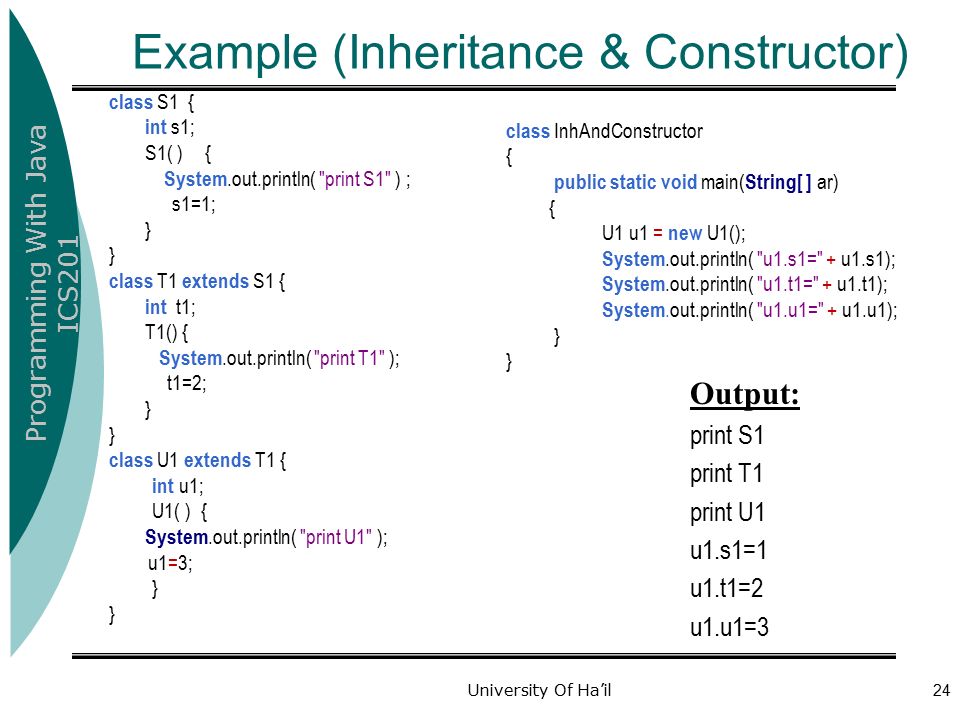 Programming With Java
ICS201

Example (Inheritance & Constructor)

class S1 {
int s1;
S1( ) {
System.out.println( "print S1" ) ;
s1=1;
}
}
class T1 extends S1 {
int t1;
T1() {
System.out.println( "print T1" );
t1=2;
}
}
class U1 extends T1 {
int u1;
U1( ) {
System.out.println( "print U1" );
u1=3;
}
}

class InhAndConstructor
{
public static void main(String[ ] ar)
{
U1 u1 = new U1();
System.out.println( "u1.s1=" + u1.s1);
System.out.println( "u1.t1=" + u1.t1);
System.out.println( "u1.u1=" + u1.u1);
}
}

Output:
print S1
print T1
print U1
u1.s1=1
u1.t1=2
u1.u1=3

University Of Ha'il

24